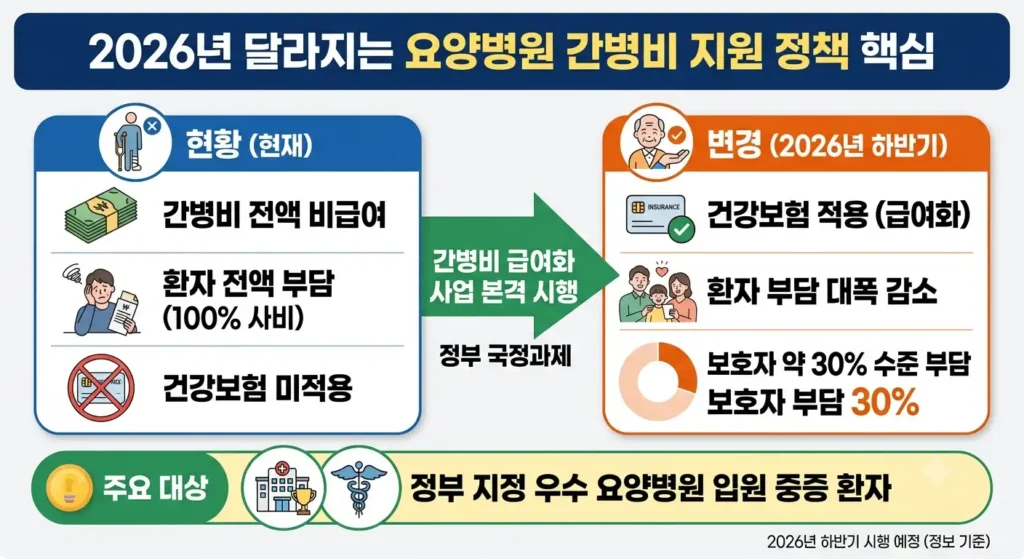 2026년 달라지는 요양병원 간병비 지원 정책 핵심

현황 (현재)

간병비 전액 비급여

환자 전액 부담 (100% 사비)

건강보험 미적용

간병비 급여화 사업 본격 시행

정부 국정과제

변경 (2026년 하반기)

INSURANCE

건강보험 적용 (급여화)

환자 부담 대폭 감소

보호자 약 30% 수준 부담
보호자 부담 30%

주요 대상

정부 지정 우수 요양병원 입원 중증 환자

2026년 하반기 시행 예정 (정보 기준)